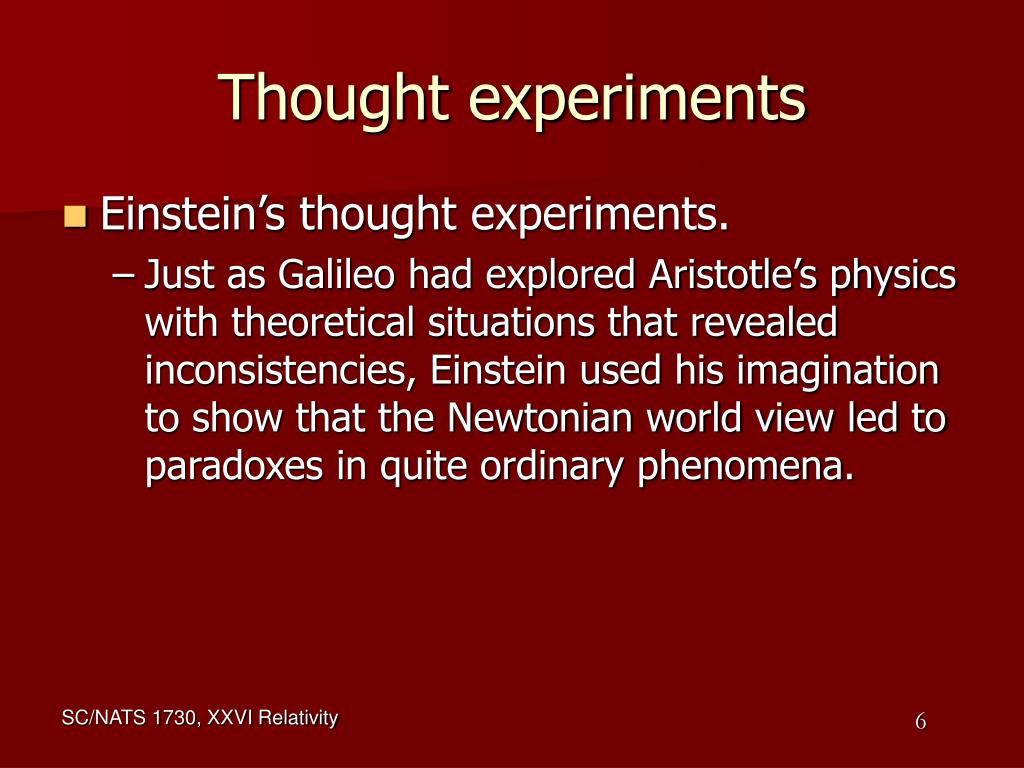 Thought experiments

Einstein’s thought experiments.

– Just as Galileo had explored Aristotle’s physics with theoretical situations that revealed inconsistencies, Einstein used his imagination to show that the Newtonian world view led to paradoxes in quite ordinary phenomena.

SC/NATS 1730, XXVI Relativity

6